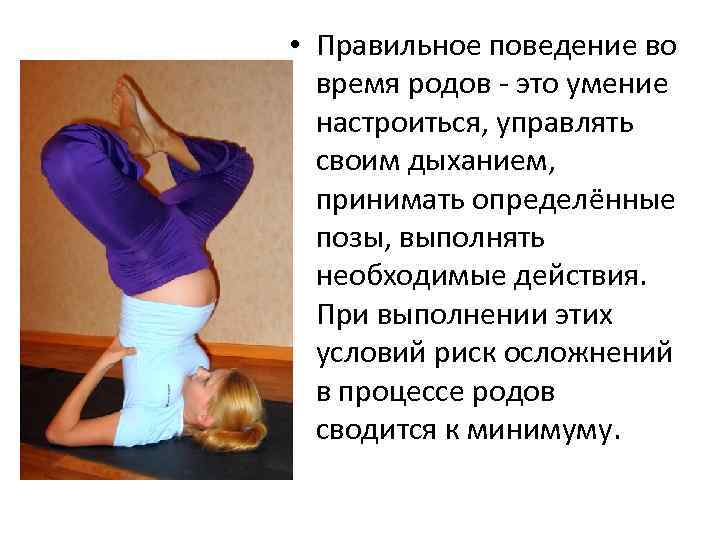 • Правильное поведение во время родов - это умение настроиться, управлять своим дыханием, принимать определённые позы, выполнять необходимые действия. При выполнении этих условий риск осложнений в процессе родов сводится к минимуму.